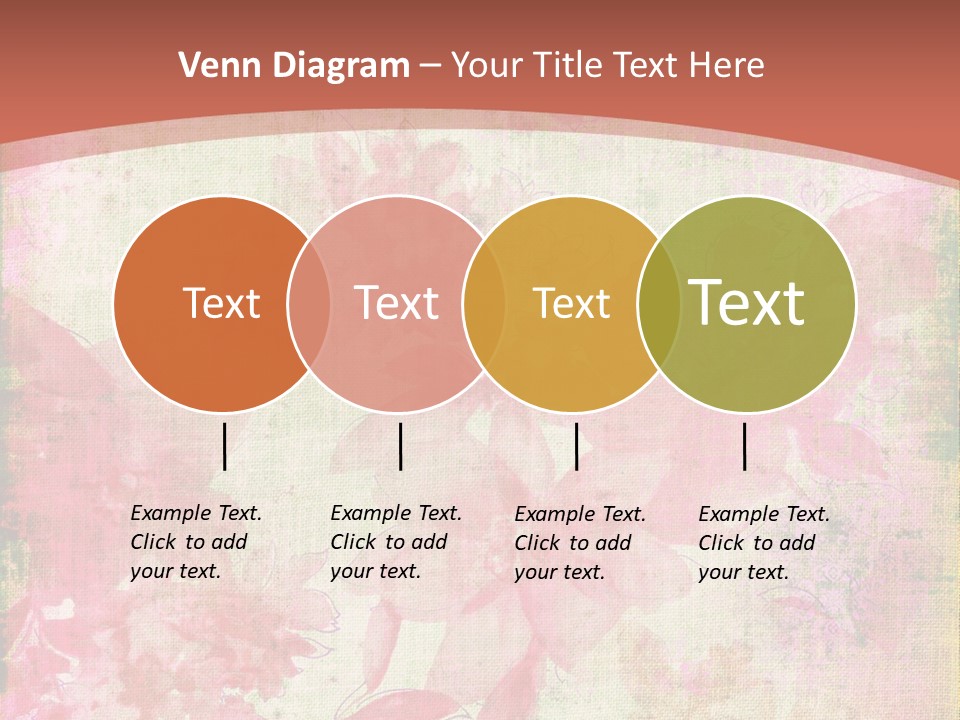 Venn Diagram – Your Title Text Here

Text

Text

Text

Text

Example Text. Click to add your text.

Example Text. Click to add your text.

Example Text. Click to add your text.

Example Text. Click to add your text.